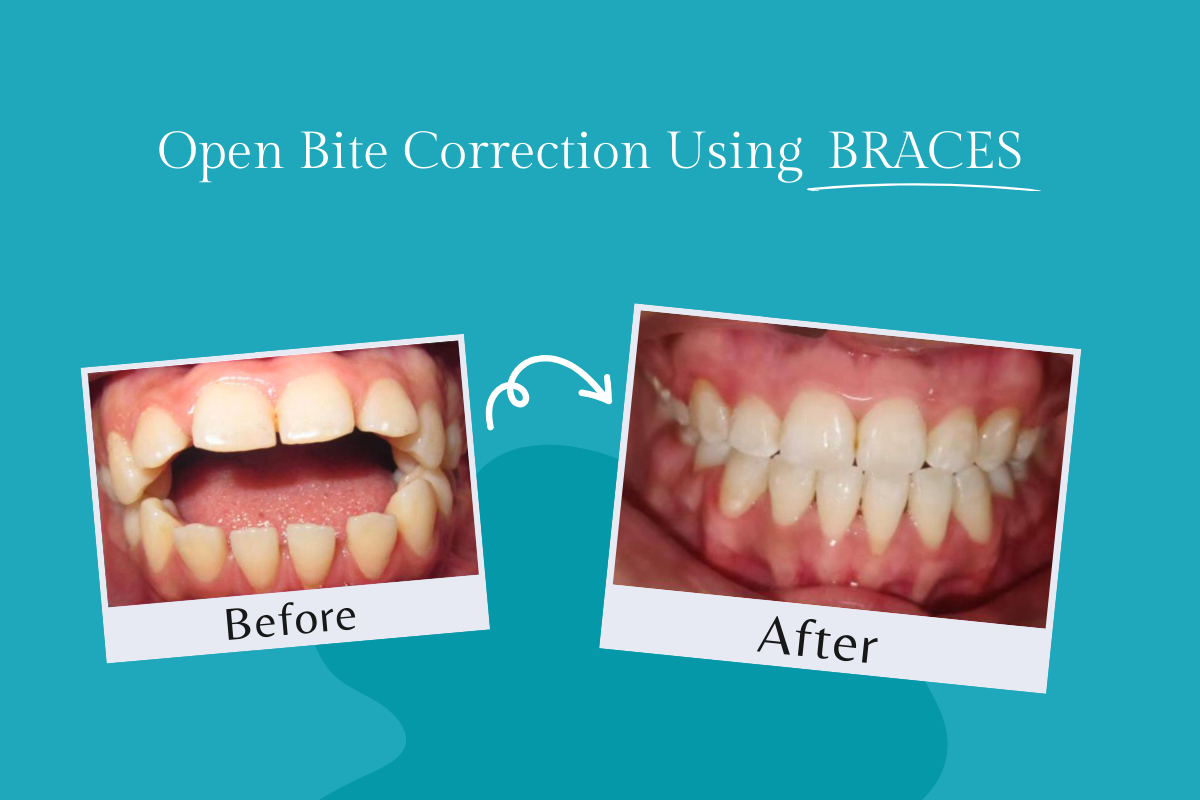 Open Bite Correction Using BRACES

Before

After